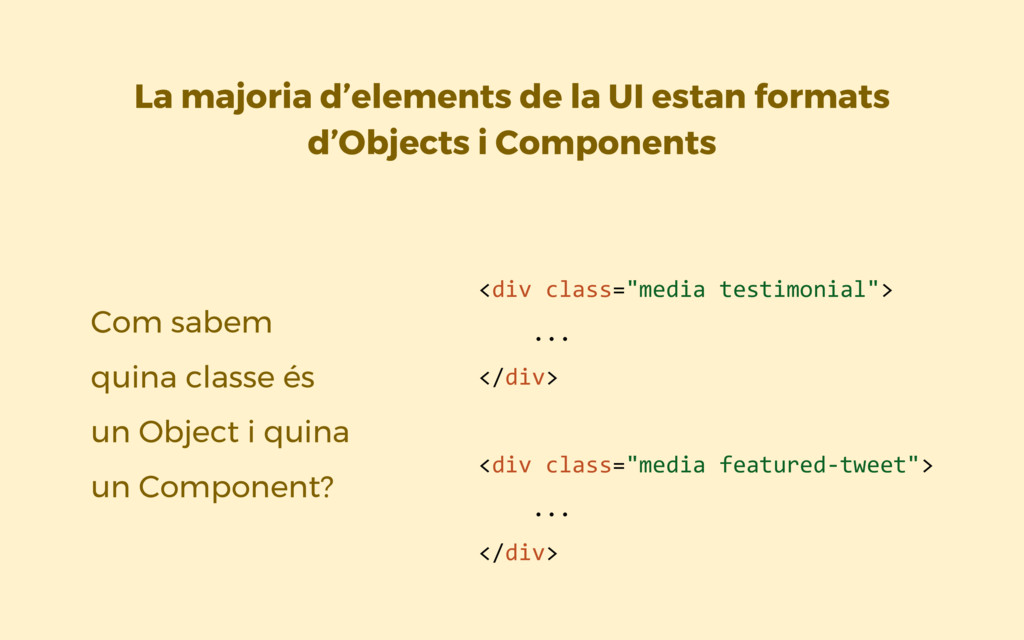 La majoria d’elements de la UI estan formats d’Objects i Components

Com sabem quina classe és un Object i quina un Component?

<div class="media testimonial">
...
</div>

<div class="media featured-tweet">
...
</div>